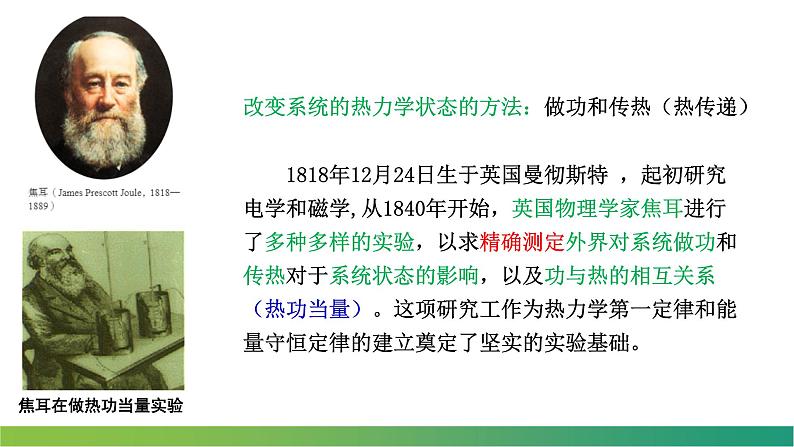 焦耳（James Prescott Joule，1818—1889）

焦耳在做热功当量实验

改变系统的热力学状态的方法：做功和传热（热传递）

1818年12月24日生于英国曼彻斯特 ，起初研究电学和磁学,从1840年开始，英国物理学家焦耳进行了多种多样的实验，以求精确测定外界对系统做功和传热对于系统状态的影响，以及功与热的相互关系（热功当量）。这项研究工作为热力学第一定律和能量守恒定律的建立奠定了坚实的实验基础。